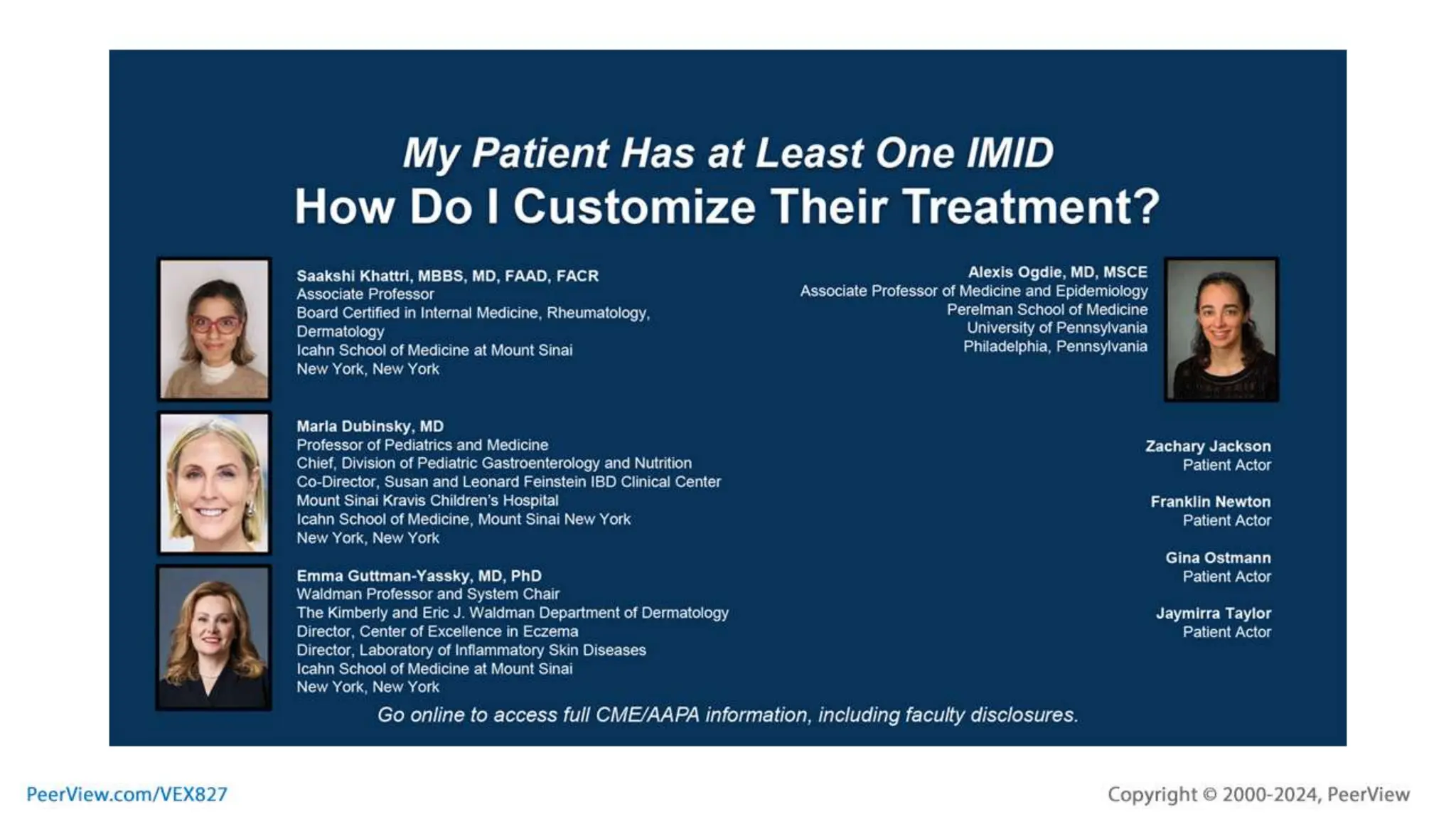 My Patient Has at Least One IMID
How Do I Customize Their Treatment?

Saakshi Khattri, MBBS, MD, FAAD, FACR
Associate Professor
Board Certified in Internal Medicine, Rheumatology, Dermatology
Icahn School of Medicine at Mount Sinai
New York, New York

Marla Dubinsky, MD
Professor of Pediatrics and Medicine
Chief, Division of Pediatric Gastroenterology and Nutrition
Co-Director, Susan and Leonard Feinstein IBD Clinical Center
Mount Sinai Kravis Children's Hospital
Icahn School of Medicine, Mount Sinai New York
New York, New York

Emma Guttman-Yassky, MD, PhD
Waldman Professor and System Chair
The Kimberly and Eric J. Waldman Department of Dermatology
Director, Center of Excellence in Eczema
Director, Laboratory of Inflammatory Skin Diseases
Icahn School of Medicine at Mount Sinai
New York, New York

Alexis Ogdie, MD, MSCE
Associate Professor of Medicine and Epidemiology
Perelman School of Medicine
University of Pennsylvania
Philadelphia, Pennsylvania

Zachary Jackson
Patient Actor

Franklin Newton
Patient Actor

Gina Ostmann
Patient Actor

Jaymirra Taylor
Patient Actor

Go online to access full CME/AAPA information, including faculty disclosures.

PeerView.com/VEX827

Copyright © 2000-2024, PeerView